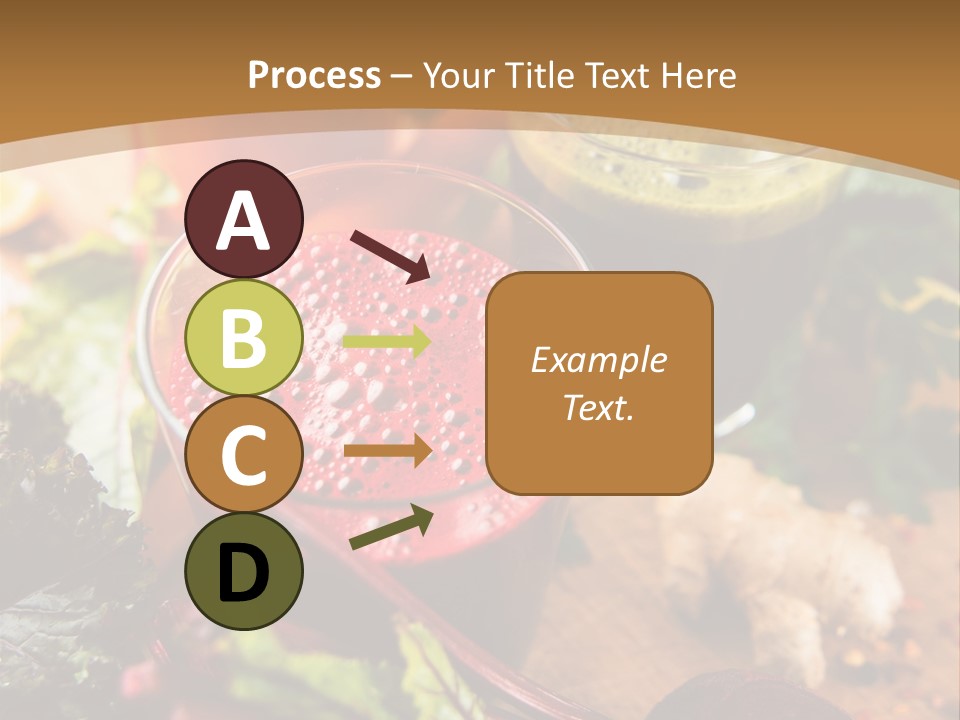 Process – Your Title Text Here

A

B

C

D

Example Text.